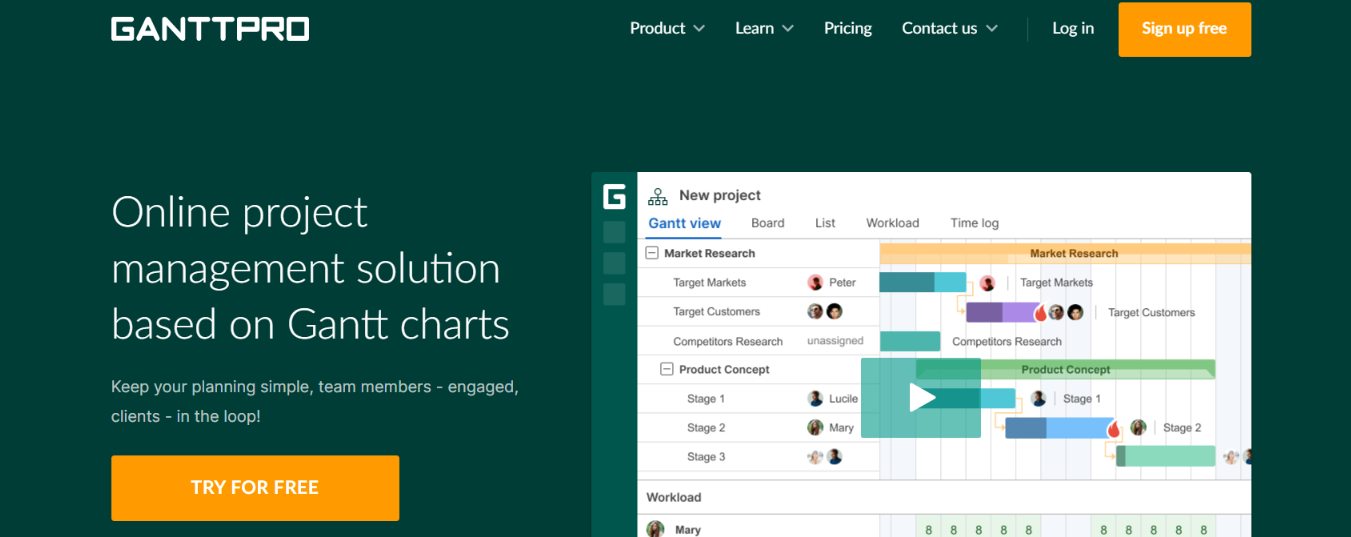 GANTTPRO

Product Learn Pricing Contact us Log in Sign up free

Online project management solution based on Gantt charts

Keep your planning simple, team members - engaged, clients - in the loop!

TRY FOR FREE

G

New project

Gantt view Board List Workload Time log

Market Research
Target Markets Peter
Target Customers
Competitors Research unassigned
Product Concept
Stage 1 Lucile
Stage 2 Mary
Stage 3

Market Research
Target Markets
Target Customers
Competitors Research
Product Concept
Stage 1
Stage 2

Workload

Mary 8 8 8 8 8 8 8 8 8 8